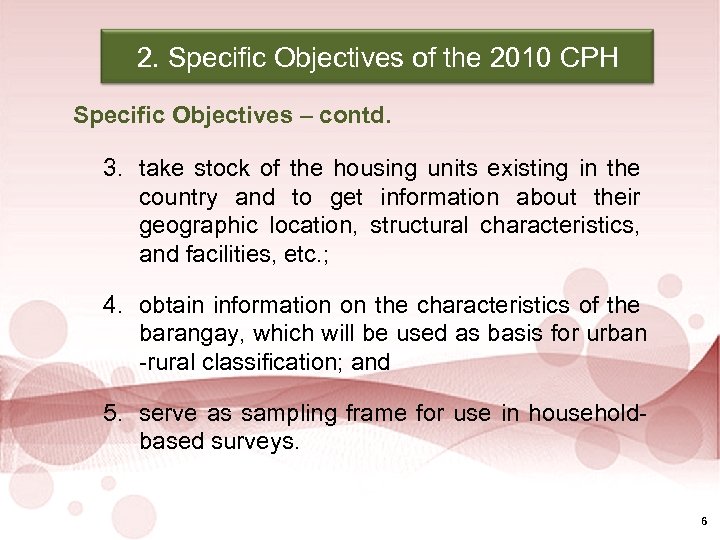 2. Specific Objectives of the 2010 CPH

Specific Objectives – contd.

3. take stock of the housing units existing in the country and to get information about their geographic location, structural characteristics, and facilities, etc.;

4. obtain information on the characteristics of the barangay, which will be used as basis for urban -rural classification; and

5. serve as sampling frame for use in household-based surveys.

6